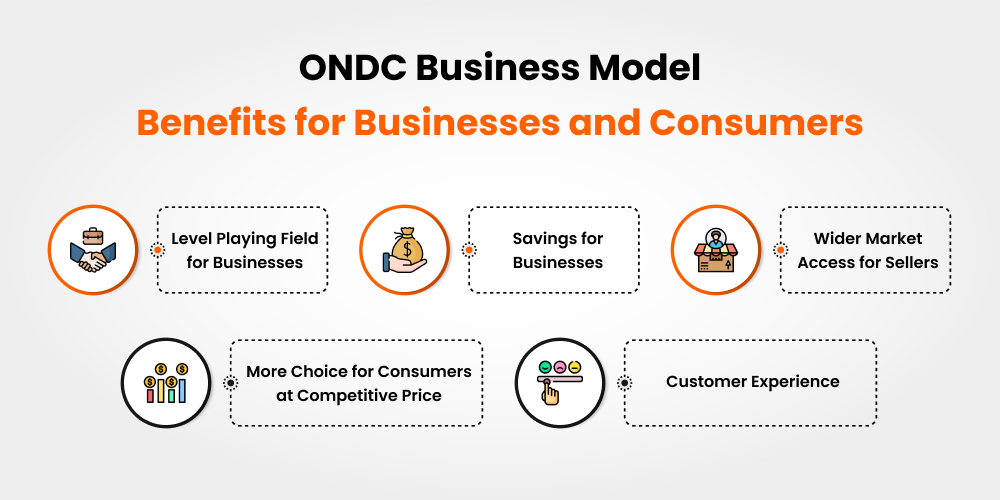 ONDC Business Model
Benefits for Businesses and Consumers

Level Playing Field for Businesses

Savings for Businesses

Wider Market Access for Sellers

More Choice for Consumers at Competitive Price

Customer Experience